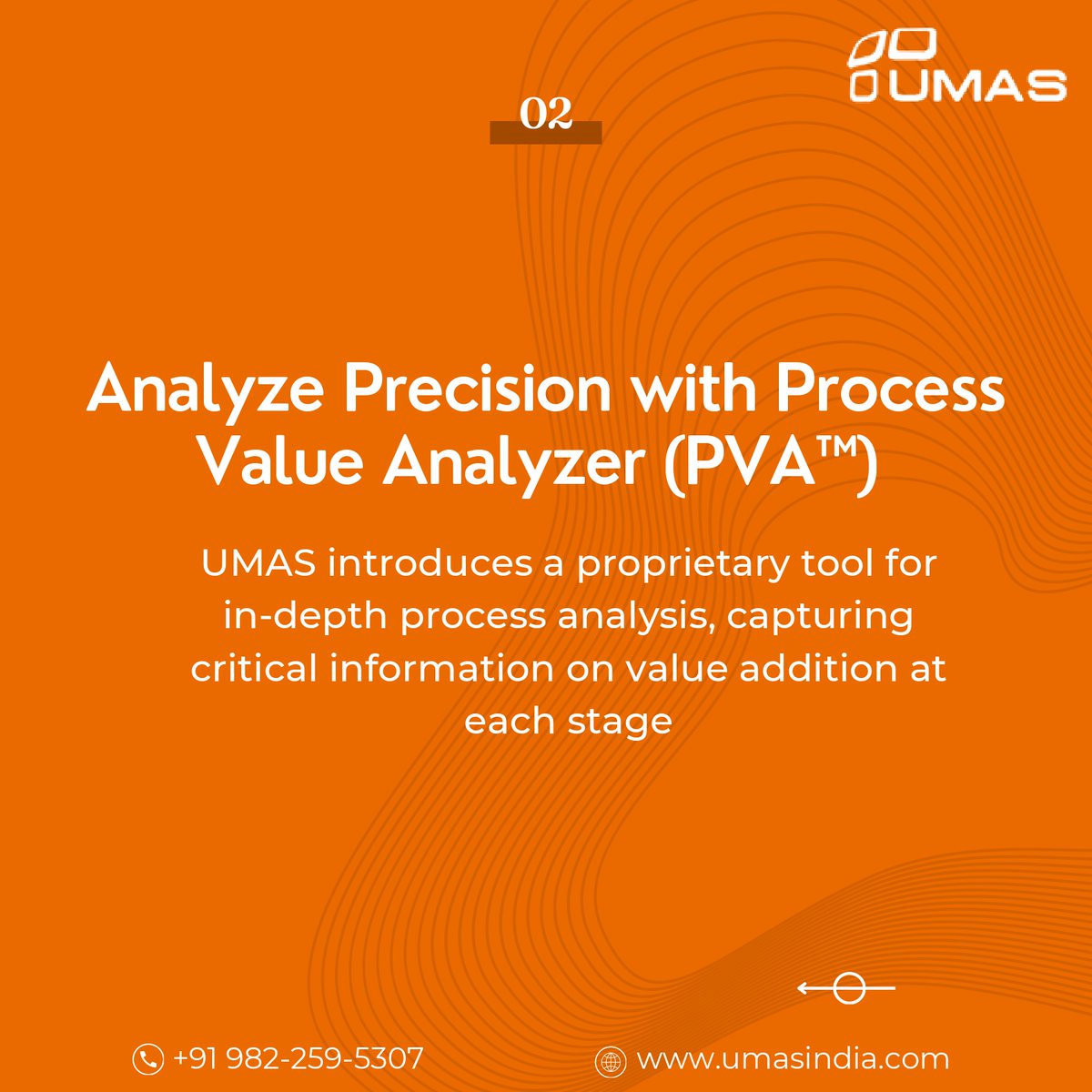 UMAS

02

Analyze Precision with Process Value Analyzer (PVA™)

UMAS introduces a proprietary tool for in-depth process analysis, capturing critical information on value addition at each stage

+91 982-259-5307

www.umasindia.com